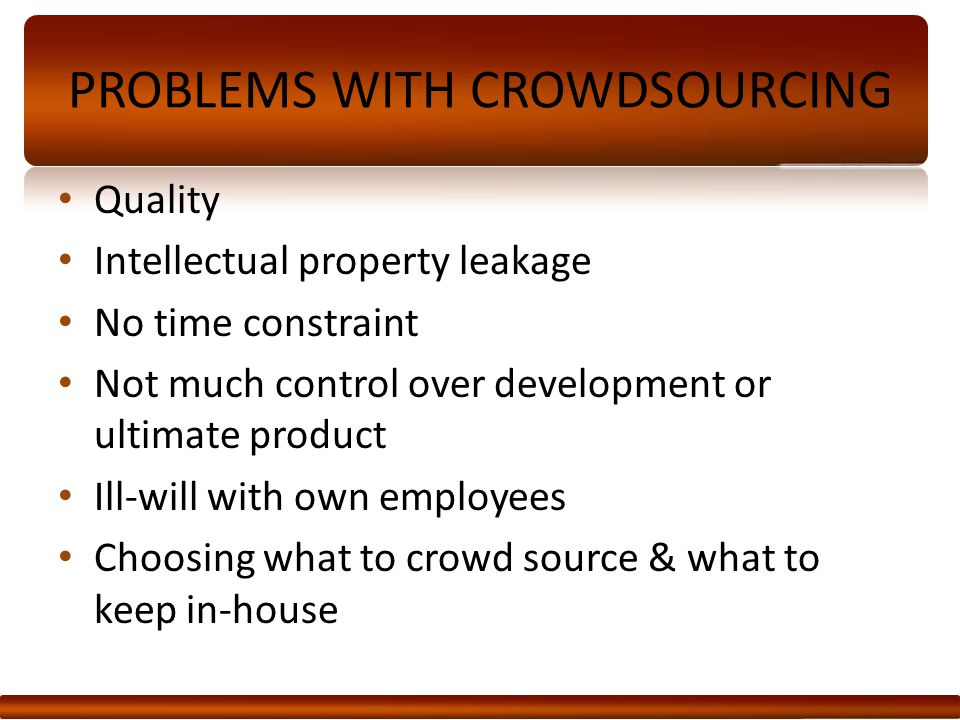 PROBLEMS WITH CROWDSOURCING

• Quality
• Intellectual property leakage
• No time constraint
• Not much control over development or ultimate product
• Ill-will with own employees
• Choosing what to crowd source & what to keep in-house